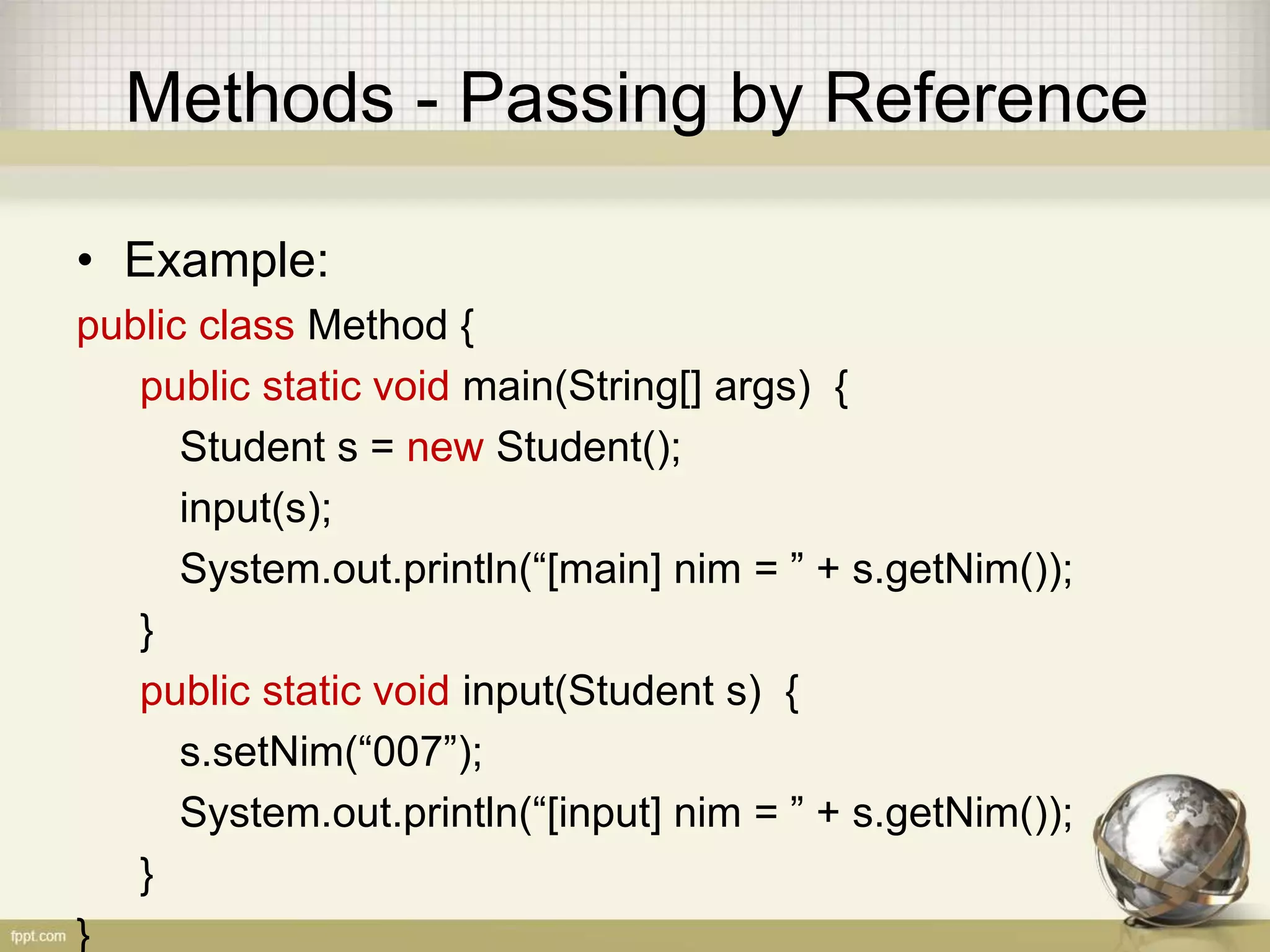 Methods - Passing by Reference

• Example:

public class Method {
public static void main(String[] args) {
Student s = new Student();
input(s);
System.out.println(“[main] nim = ” + s.getNim());
}
public static void input(Student s) {
s.setNim(“007”);
System.out.println(“[input] nim = ” + s.getNim());
}
}

fppt.com